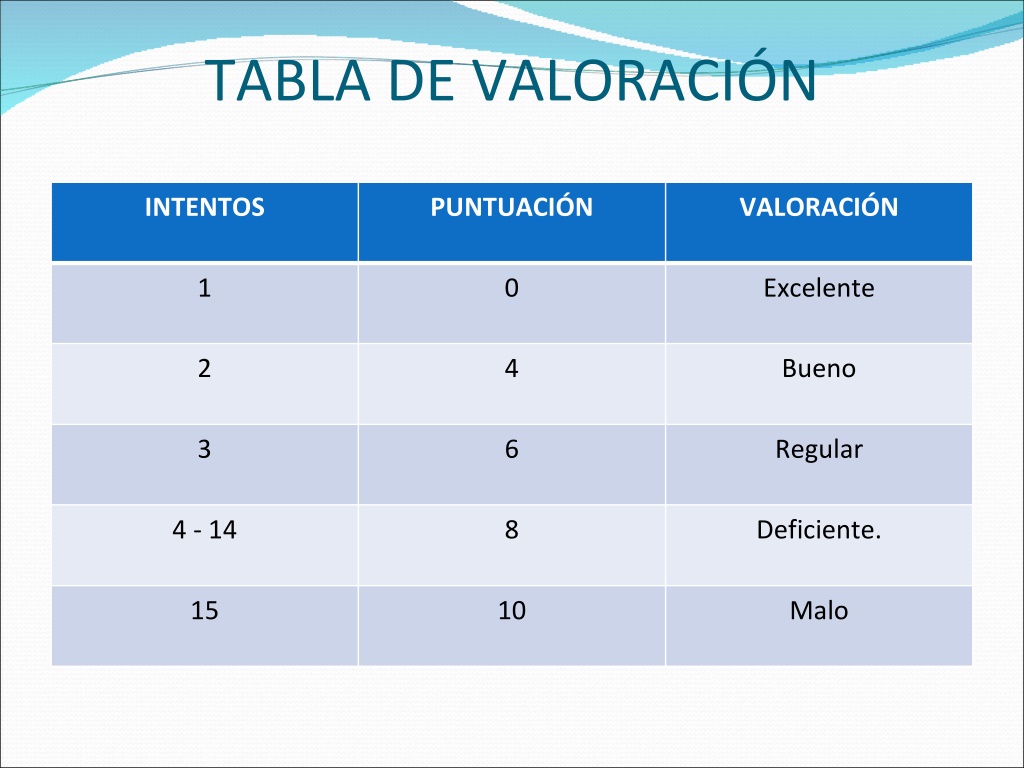 TABLA DE VALORACIÓN

| INTENTOS | PUNTUACIÓN | VALORACIÓN |
|---|---|---|
| 1 | 0 | Excelente |
| 2 | 4 | Bueno |
| 3 | 6 | Regular |
| 4 - 14 | 8 | Deficiente. |
| 15 | 10 | Malo |